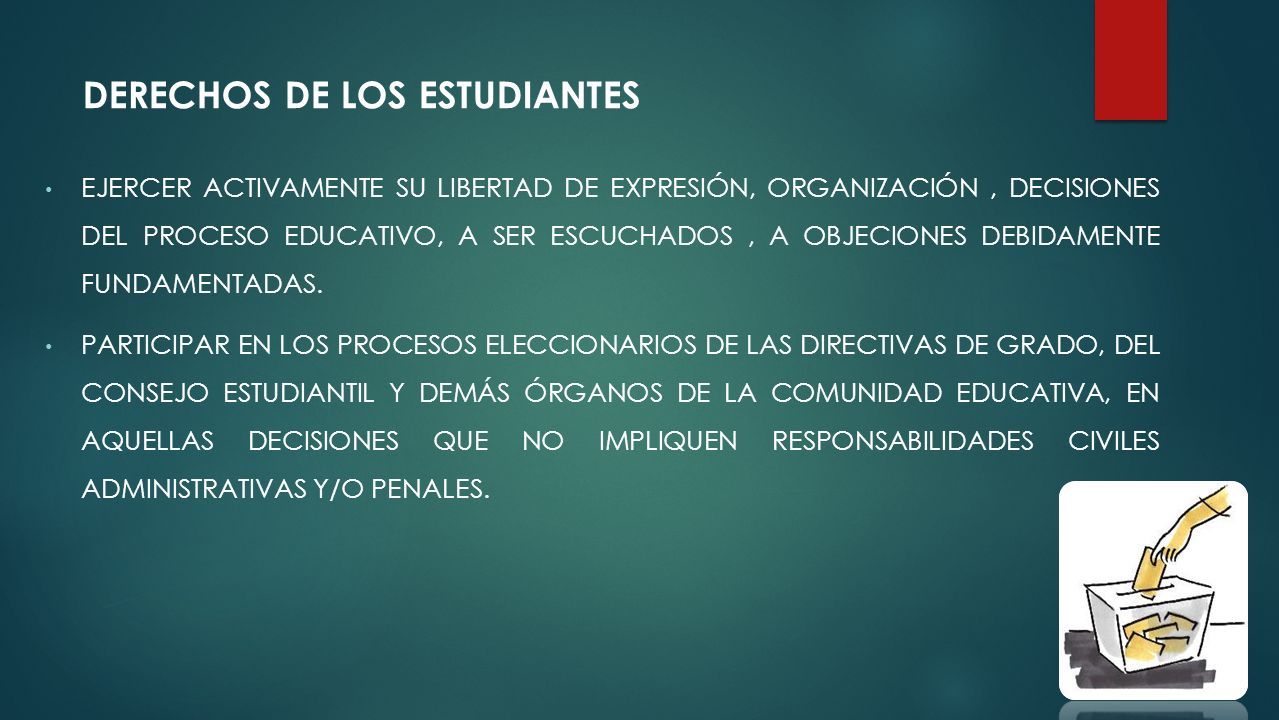 DERECHOS DE LOS ESTUDIANTES

• EJERCER ACTIVAMENTE SU LIBERTAD DE EXPRESIÓN, ORGANIZACIÓN , DECISIONES DEL PROCESO EDUCATIVO, A SER ESCUCHADOS , A OBJECIONES DEBIDAMENTE FUNDAMENTADAS.

• PARTICIPAR EN LOS PROCESOS ELECCIONARIOS DE LAS DIRECTIVAS DE GRADO, DEL CONSEJO ESTUDIANTIL Y DEMÁS ÓRGANOS DE LA COMUNIDAD EDUCATIVA, EN AQUELLAS DECISIONES QUE NO IMPLIQUEN RESPONSABILIDADES CIVILES ADMINISTRATIVAS Y/O PENALES.